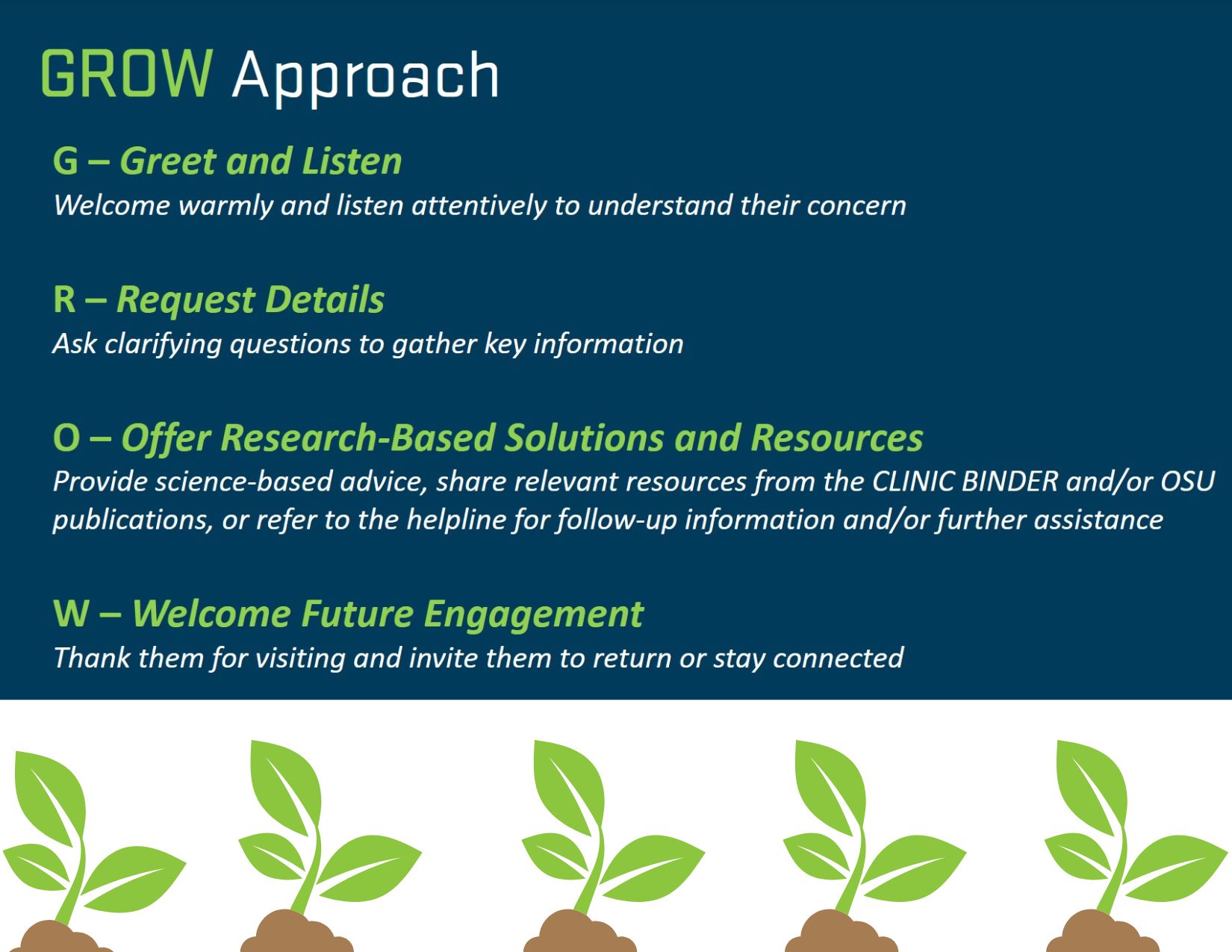 GROW Approach

G – Greet and Listen
Welcome warmly and listen attentively to understand their concern

R – Request Details
Ask clarifying questions to gather key information

O – Offer Research-Based Solutions and Resources
Provide science-based advice, share relevant resources from the CLINIC BINDER and/or OSU publications, or refer to the helpline for follow-up information and/or further assistance

W – Welcome Future Engagement
Thank them for visiting and invite them to return or stay connected